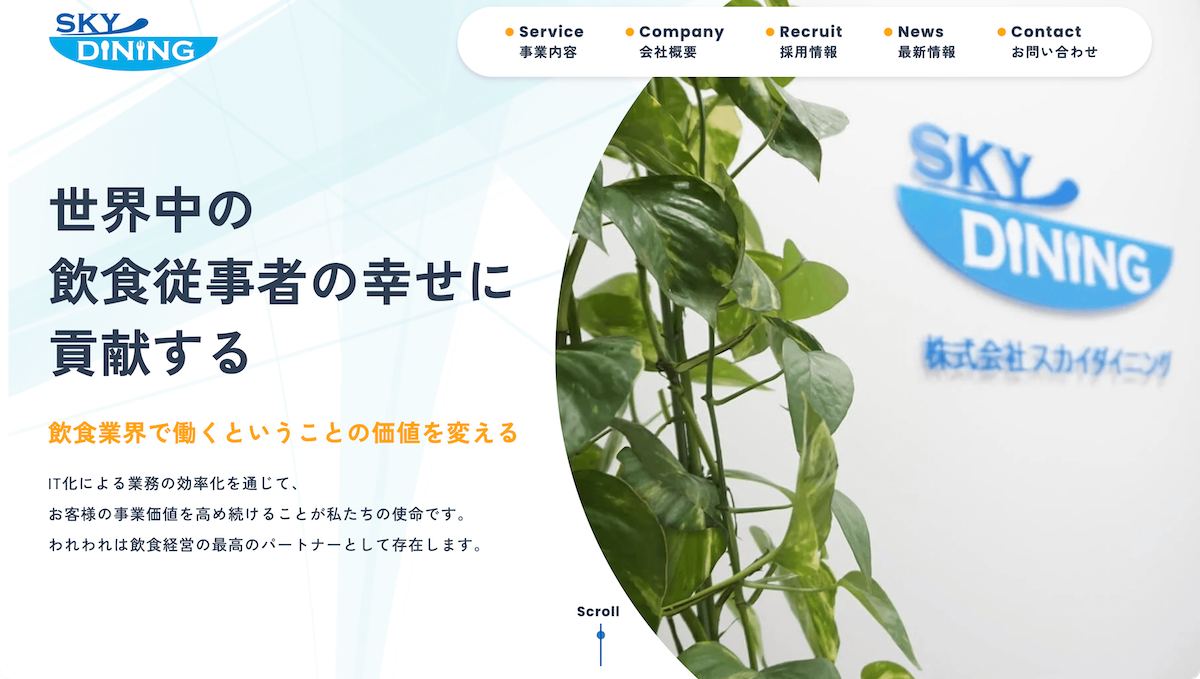 SKY DINING

Service
事業内容

Company
会社概要

Recruit
採用情報

News
最新情報

Contact
お問い合わせ

世界中の
飲食従事者の幸せに
貢献する

飲食業界で働くということの価値を変える

IT化による業務の効率化を通じて、
お客様の事業価値を高め続けることが私たちの使命です。
われわれは飲食経営の最高のパートナーとして存在します。

Scroll

SKY DINING
株式会社スカイダイニング